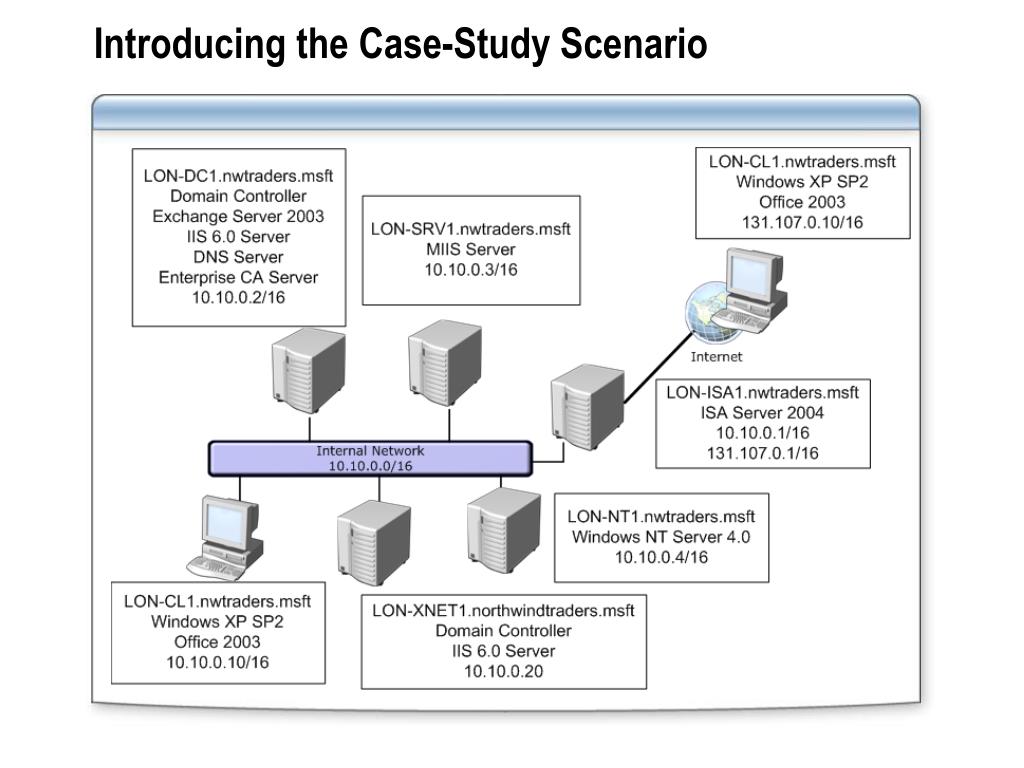 Introducing the Case-Study Scenario

LON-DC1.nwtraders.msft
Domain Controller
Exchange Server 2003
IIS 6.0 Server
DNS Server
Enterprise CA Server
10.10.0.2/16

LON-SRV1.nwtraders.msft
MIIS Server
10.10.0.3/16

LON-CL1.nwtraders.msft
Windows XP SP2
Office 2003
131.107.0.10/16

Internet

LON-ISA1.nwtraders.msft
ISA Server 2004
10.10.0.1/16
131.107.0.1/16

Internal Network
10.10.0.0/16

LON-NT1.nwtraders.msft
Windows NT Server 4.0
10.10.0.4/16

LON-CL1.nwtraders.msft
Windows XP SP2
Office 2003
10.10.0.10/16

LON-XNET1.northwindtraders.msft
Domain Controller
IIS 6.0 Server
10.10.0.20